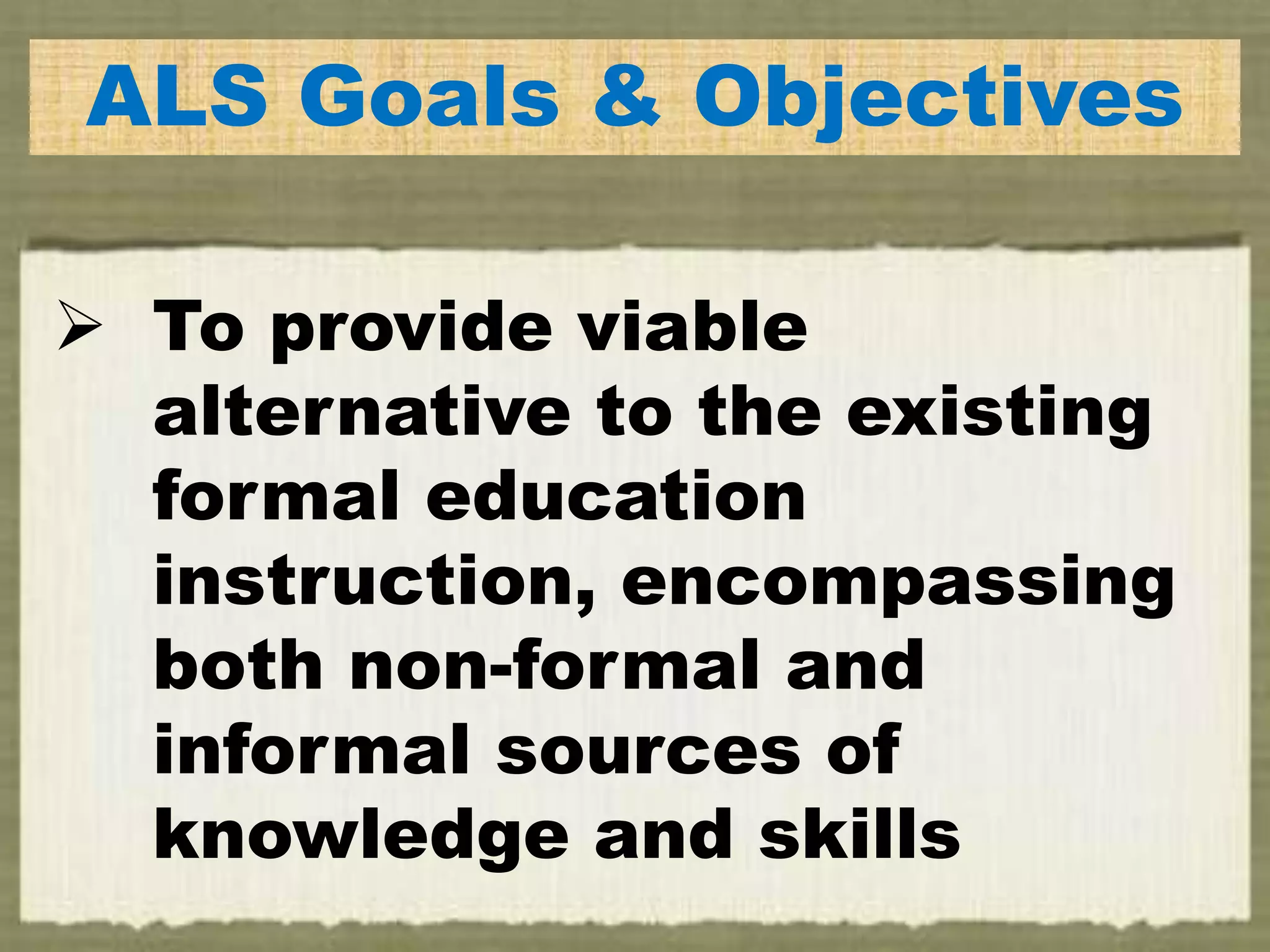 ALS Goals & Objectives

➢ To provide viable alternative to the existing formal education instruction, encompassing both non-formal and informal sources of knowledge and skills